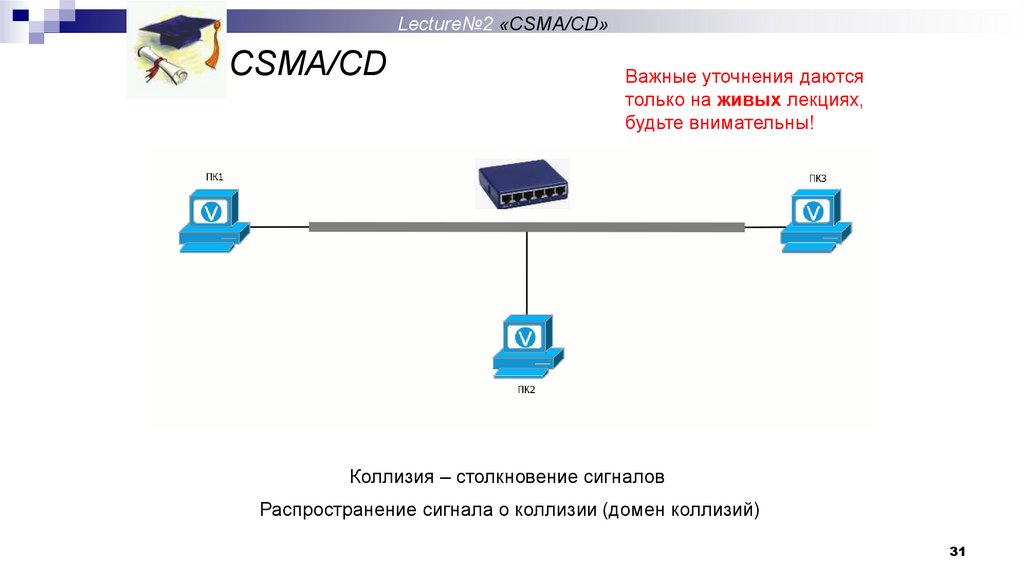 Lecture№2 «CSMA/CD»

CSMA/CD

Важные уточнения даются только на живых лекциях, будьте внимательны!

ПК1

ПК3

ПК2

Коллизия – столкновение сигналов

Распространение сигнала о коллизии (домен коллизий)

31